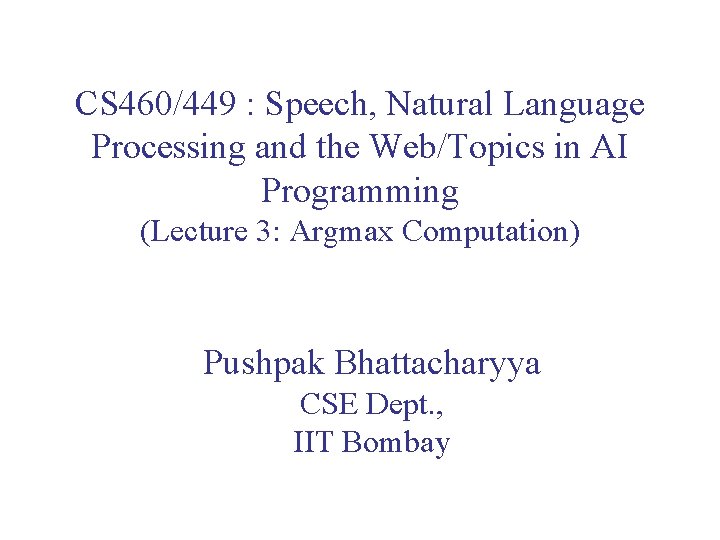 CS460/449 : Speech, Natural Language Processing and the Web/Topics in AI Programming
(Lecture 3: Argmax Computation)

Pushpak Bhattacharyya
CSE Dept.,
IIT Bombay